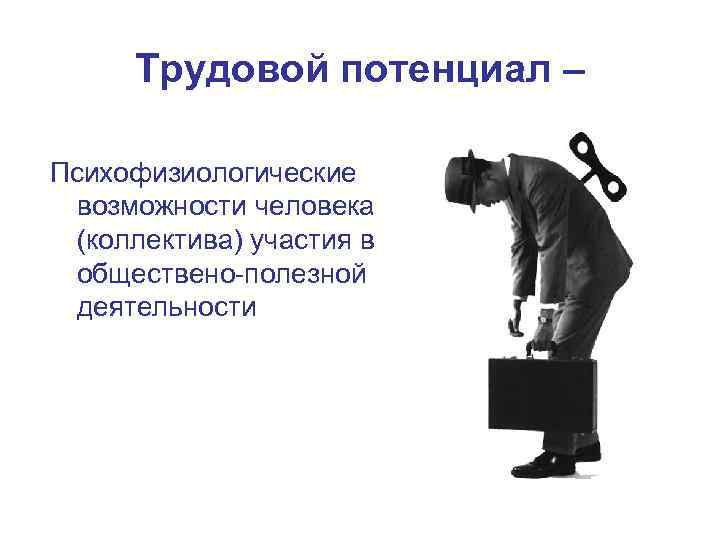 Трудовой потенциал –

Психофизиологические возможности человека (коллектива) участия в общественно-полезной деятельности